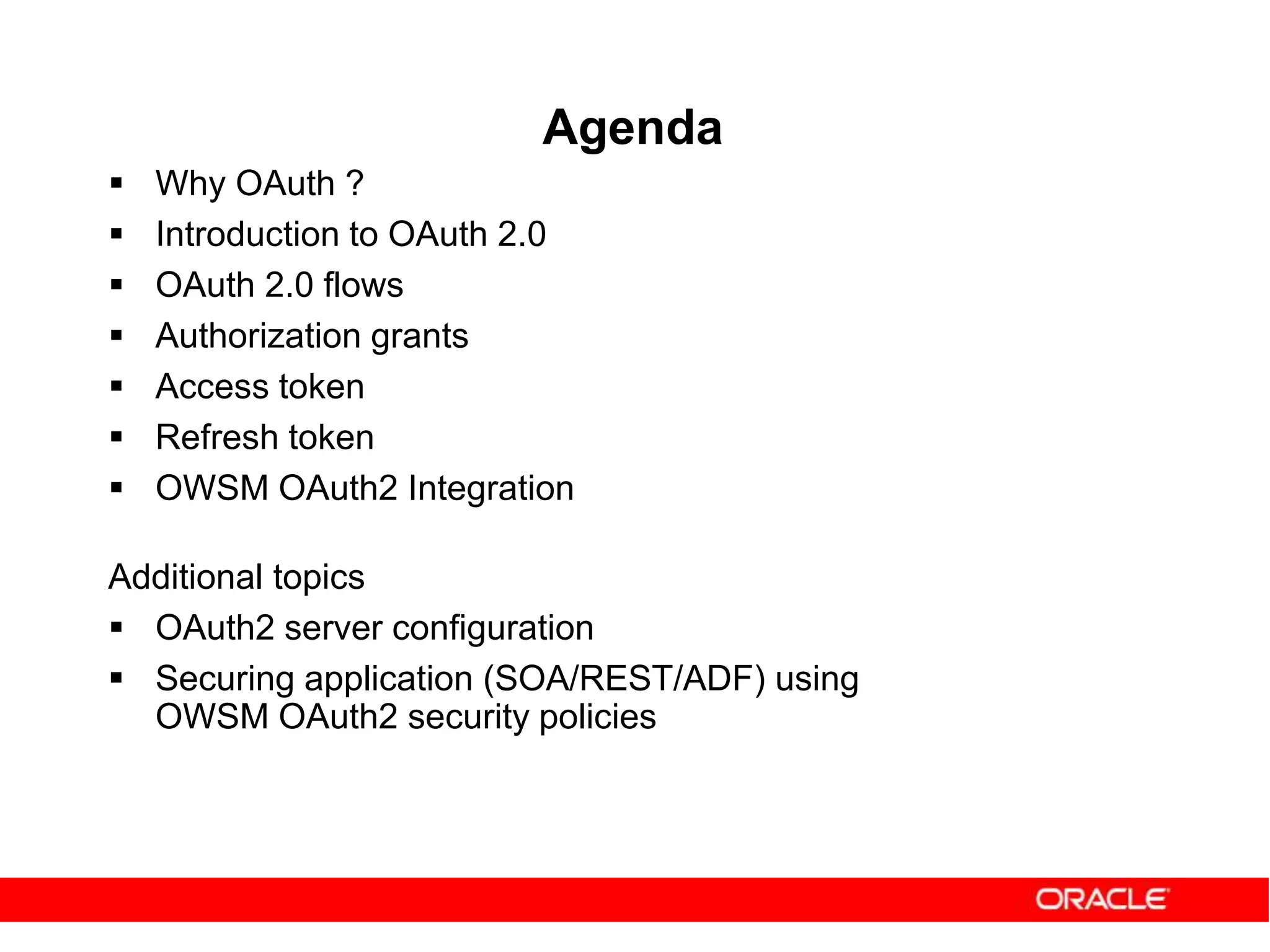 Agenda

▪ Why OAuth ?
▪ Introduction to OAuth 2.0
▪ OAuth 2.0 flows
▪ Authorization grants
▪ Access token
▪ Refresh token
▪ OWSM OAuth2 Integration

Additional topics
▪ OAuth2 server configuration
▪ Securing application (SOA/REST/ADF) using OWSM OAuth2 security policies

ORACLE